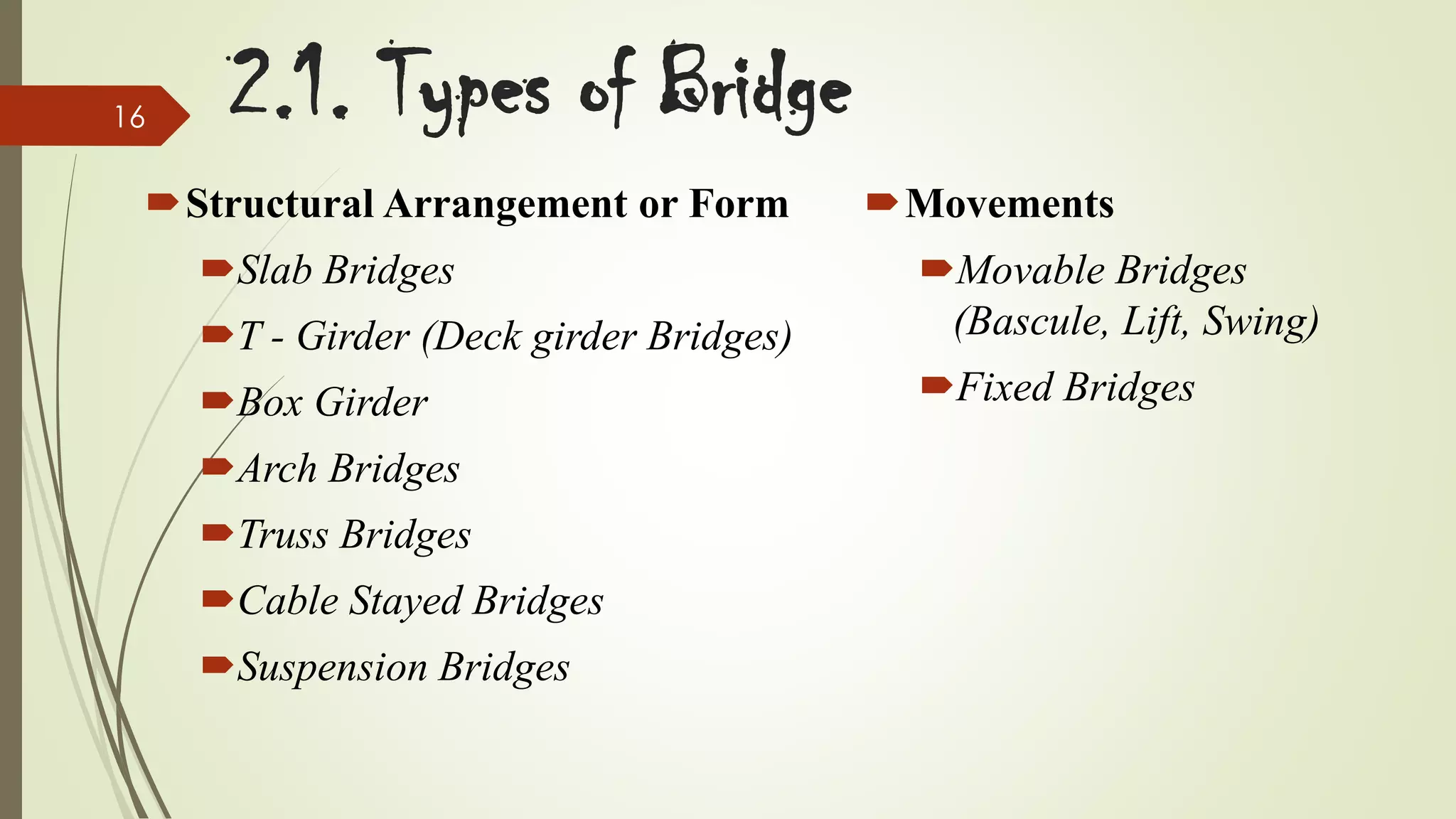 16

2.1. Types of Bridge

Structural Arrangement or Form

Slab Bridges

T - Girder (Deck girder Bridges)

Box Girder

Arch Bridges

Truss Bridges

Cable Stayed Bridges

Suspension Bridges

Movements

Movable Bridges (Bascule, Lift, Swing)

Fixed Bridges